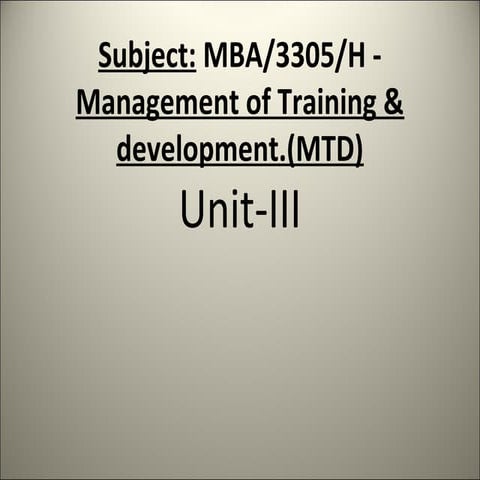 Subject: MBA/3305/H - Management of Training & development.(MTD)

Unit-III